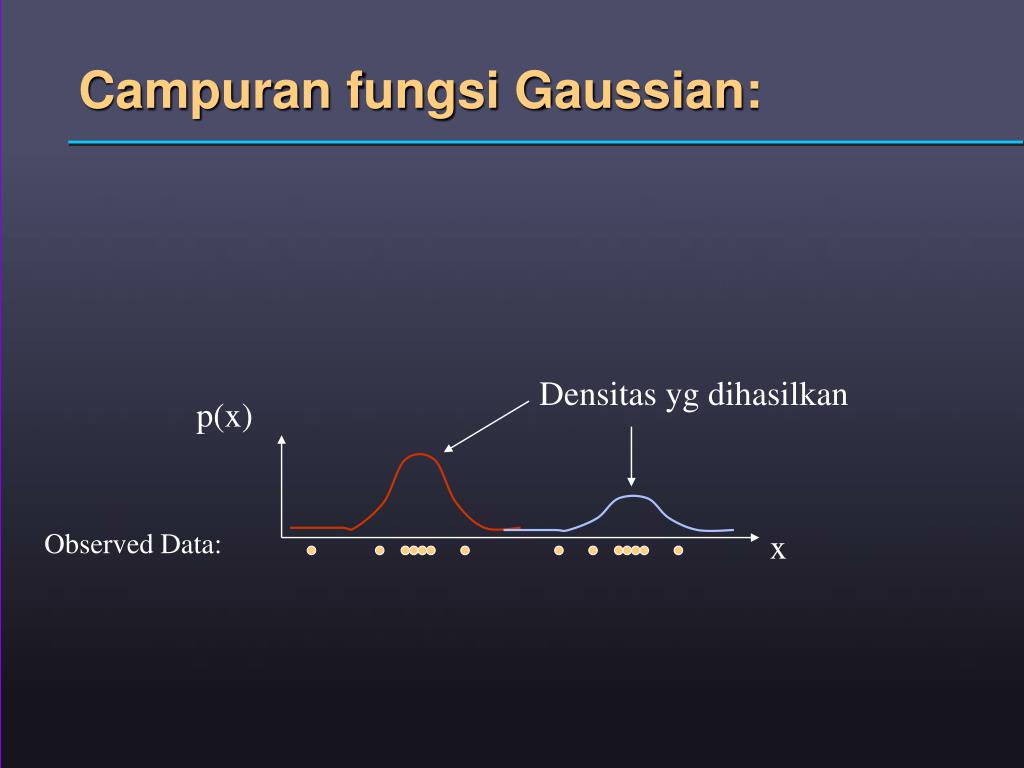 Campuran fungsi Gaussian:

Densitas yg dihasilkan

p(x)

Observed Data:

x